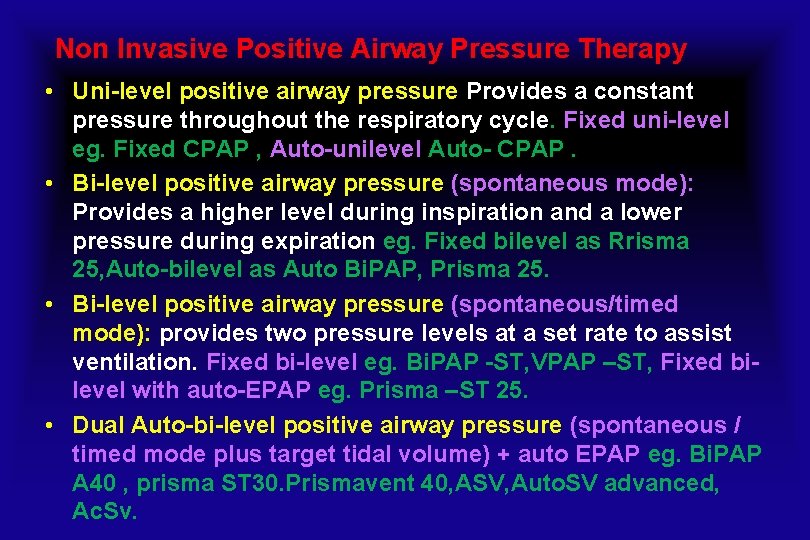 Non Invasive Positive Airway Pressure Therapy

• Uni-level positive airway pressure Provides a constant pressure throughout the respiratory cycle. Fixed uni-level eg. Fixed CPAP , Auto-unilevel Auto- CPAP .

• Bi-level positive airway pressure (spontaneous mode): Provides a higher level during inspiration and a lower pressure during expiration eg. Fixed bilevel as Rrisma 25,Auto-bilevel as Auto BiPAP, Prisma 25.

• Bi-level positive airway pressure (spontaneous/timed mode): provides two pressure levels at a set rate to assist ventilation. Fixed bi-level eg. BiPAP -ST,VPAP –ST, Fixed bi-level with auto-EPAP eg. Prisma –ST 25.

• Dual Auto-bi-level positive airway pressure (spontaneous / timed mode plus target tidal volume) + auto EPAP eg. BiPAP A40 , prisma ST30.Prismavent 40,ASV,AutoSV advanced, AcSv.